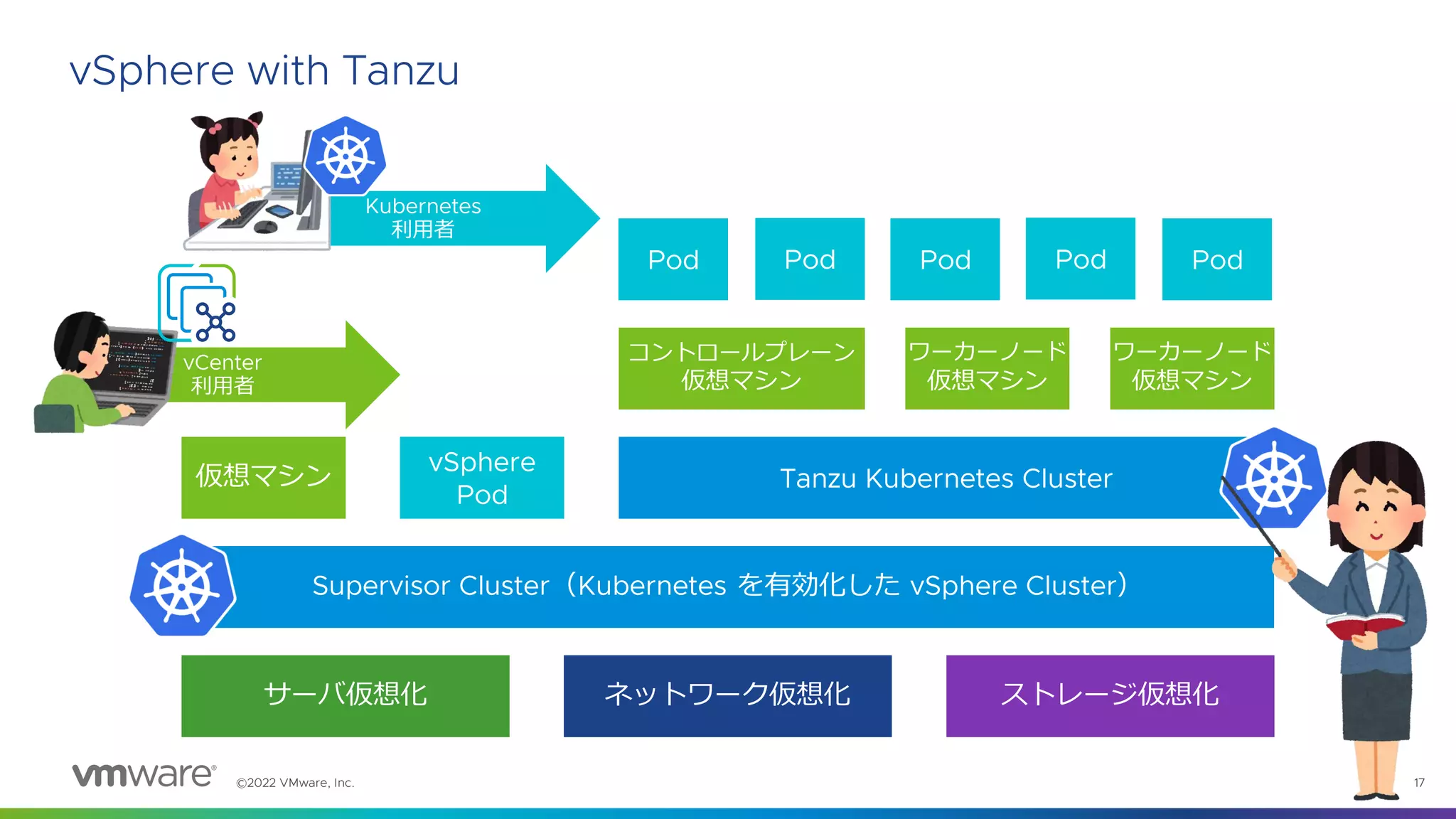 vSphere with Tanzu

Kubernetes
利用者

Pod

Pod

Pod

Pod

Pod

vCenter
利用者

コントロールプレーン
仮想マシン

ワーカーノード
仮想マシン

ワーカーノード
仮想マシン

仮想マシン

vSphere
Pod

Tanzu Kubernetes Cluster

Supervisor Cluster（Kubernetes を有効化した vSphere Cluster）

サーバ仮想化

ネットワーク仮想化

ストレージ仮想化

vmware®

©2022 VMware, Inc.

17